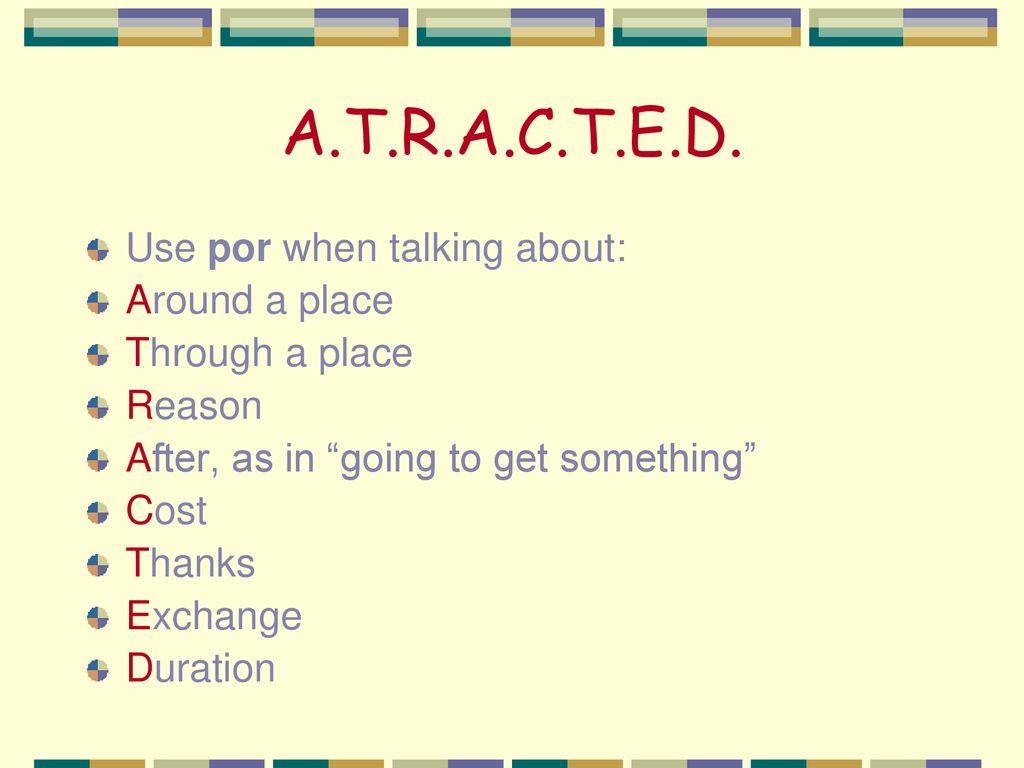 A.T.R.A.C.T.E.D.

Use por when talking about:
Around a place
Through a place
Reason
After, as in “going to get something”
Cost
Thanks
Exchange
Duration